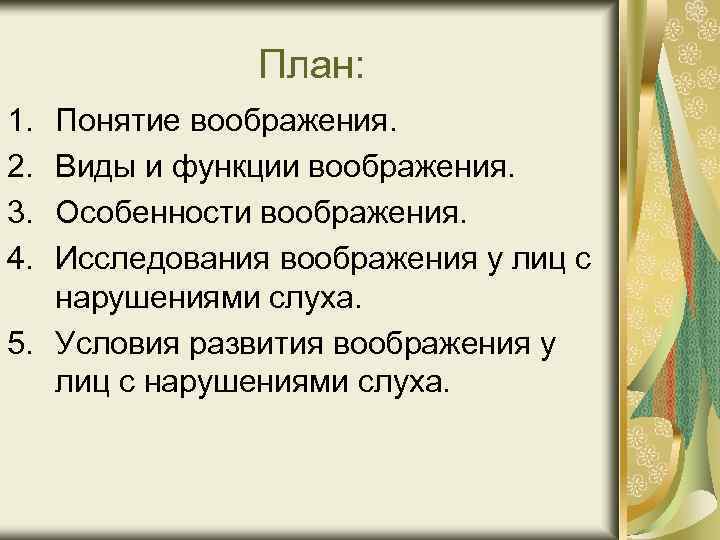 План:

1. Понятие воображения.
2. Виды и функции воображения.
3. Особенности воображения.
4. Исследования воображения у лиц с нарушениями слуха.
5. Условия развития воображения у лиц с нарушениями слуха.